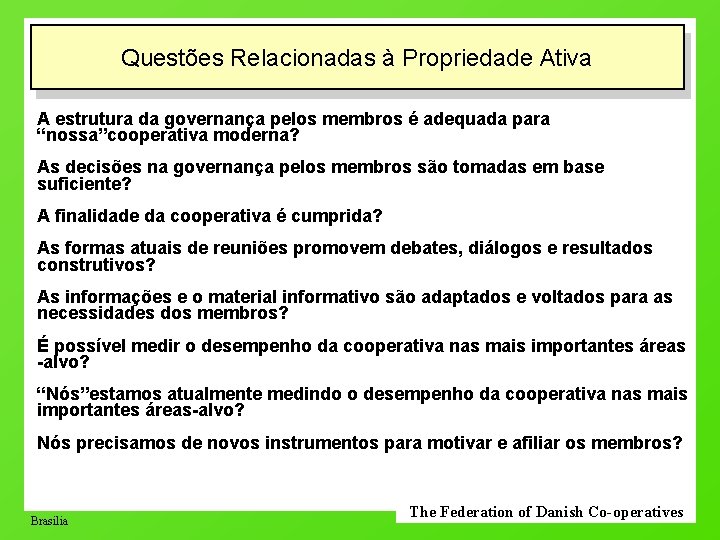 Questões Relacionadas à Propriedade Ativa

A estrutura da governança pelos membros é adequada para “nossa”cooperativa moderna?

As decisões na governança pelos membros são tomadas em base suficiente?

A finalidade da cooperativa é cumprida?

As formas atuais de reuniões promovem debates, diálogos e resultados construtivos?

As informações e o material informativo são adaptados e voltados para as necessidades dos membros?

É possível medir o desempenho da cooperativa nas mais importantes áreas -alvo?

“Nós”estamos atualmente medindo o desempenho da cooperativa nas mais importantes áreas-alvo?

Nós precisamos de novos instrumentos para motivar e afiliar os membros?

Brasilia

The Federation of Danish Co-operatives